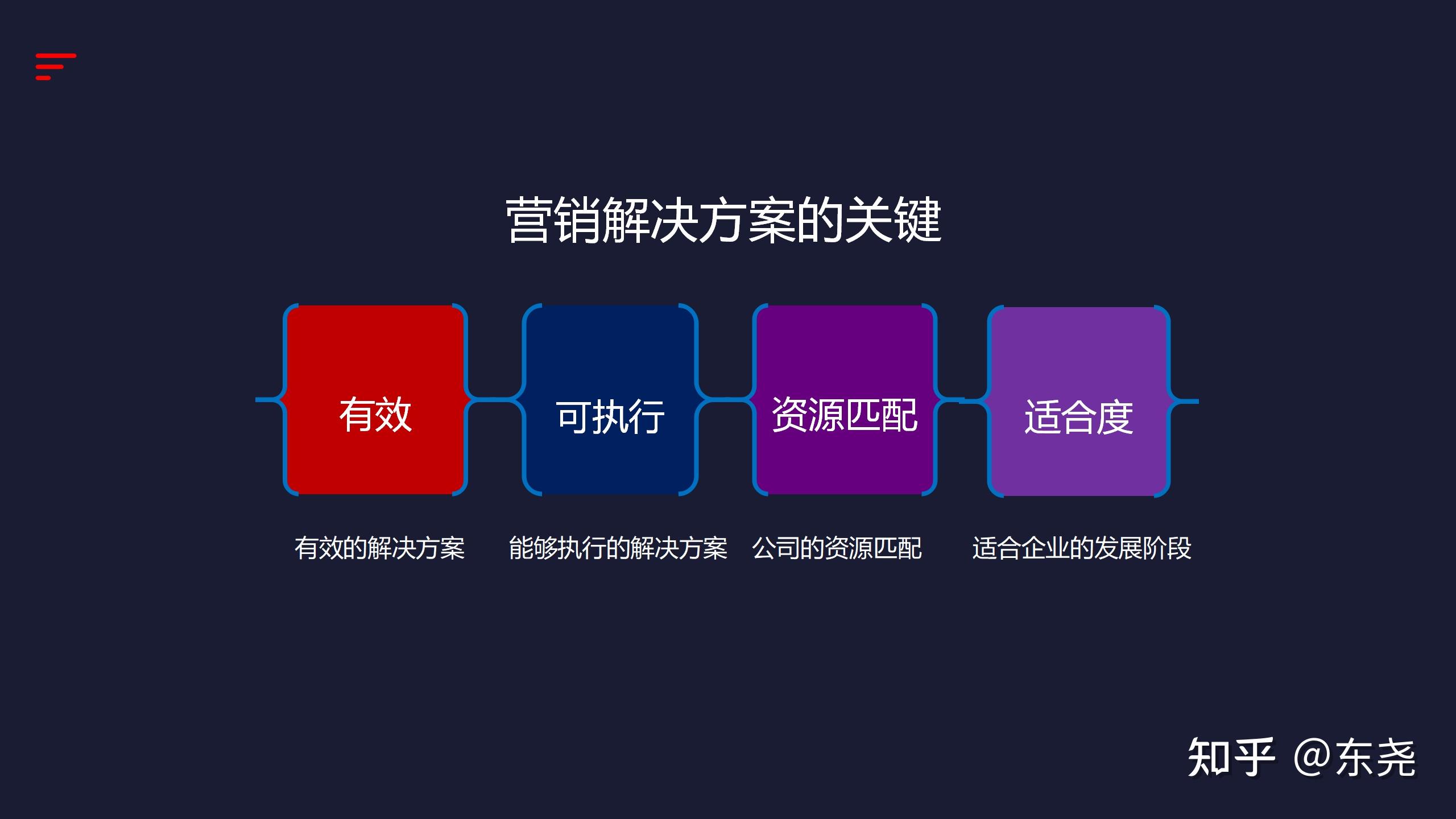 营销解决方案的关键

有效

可执行

资源匹配

适合度

有效的解决方案

能够执行的解决方案

公司的资源匹配

适合企业的发展阶段

知乎 @东尧